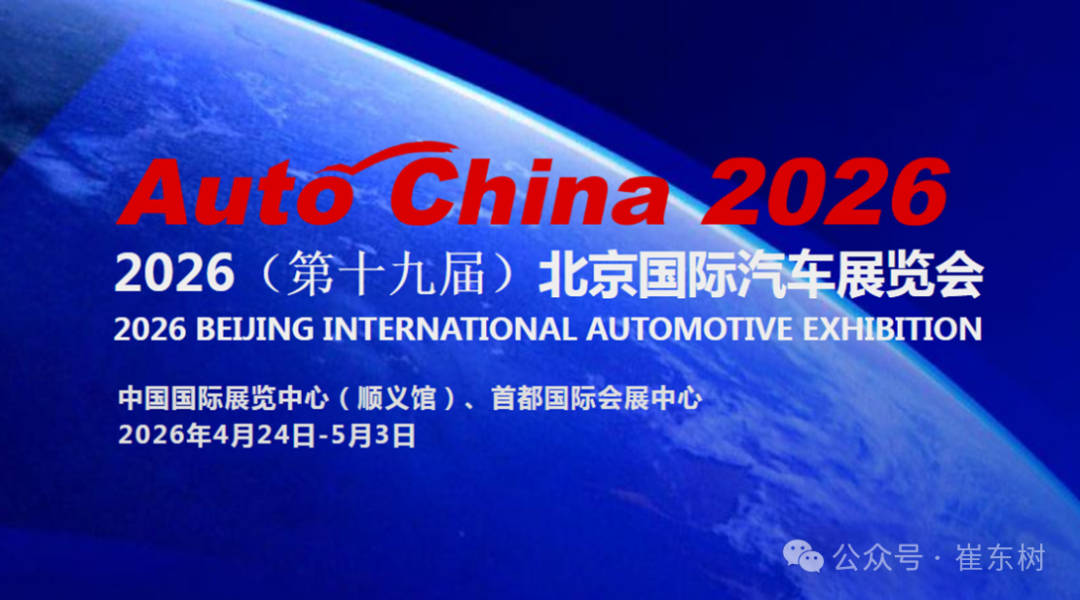 Auto China 2026
2026（第十九届）北京国际汽车展览会
2026 BEIJING INTERNATIONAL AUTOMOTIVE EXHIBITION

中国国际展览中心（顺义馆）、首都国际会展中心
2026年4月24日-5月3日

公众号 · 崔东树